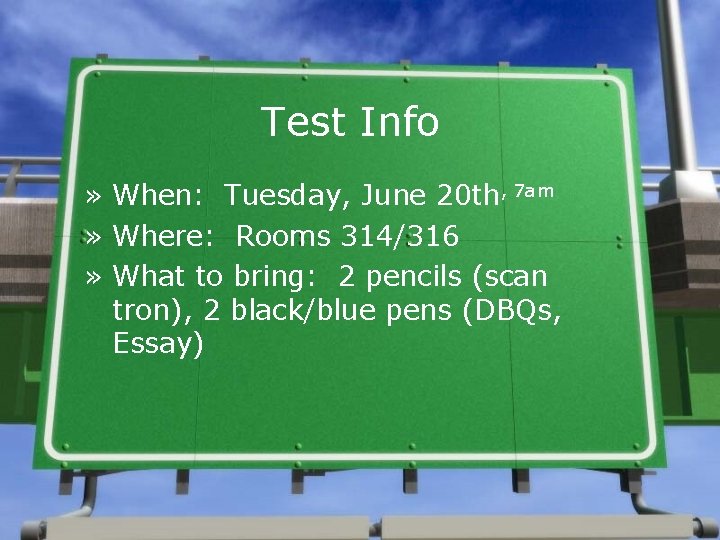 Test Info

» When: Tuesday, June 20th, 7am

» Where: Rooms 314/316

» What to bring: 2 pencils (scan tron), 2 black/blue pens (DBQs, Essay)